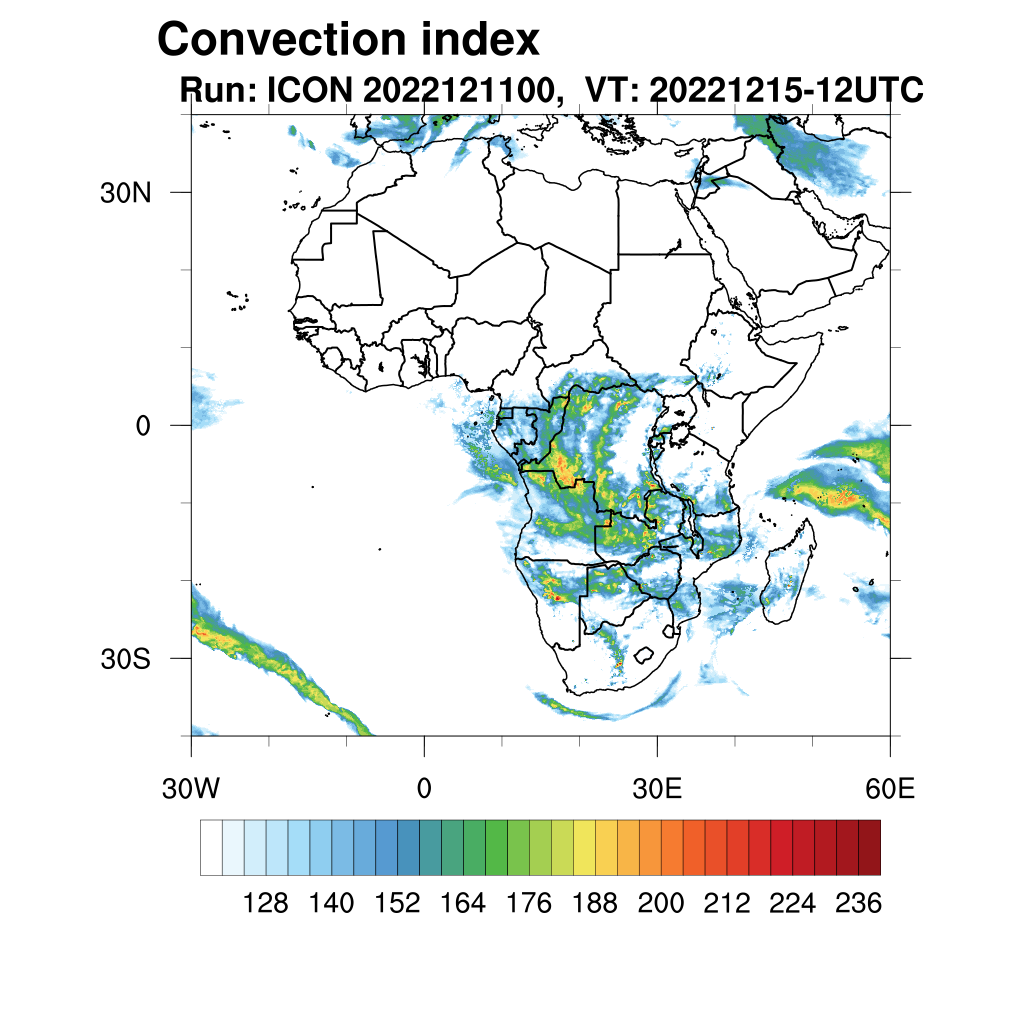 Convection index
Run: ICON 2022121100, VT: 20221215-12UTC

30N
0
30S

30W
0
30E
60E

128 140 152 164 176 188 200 212 224 236